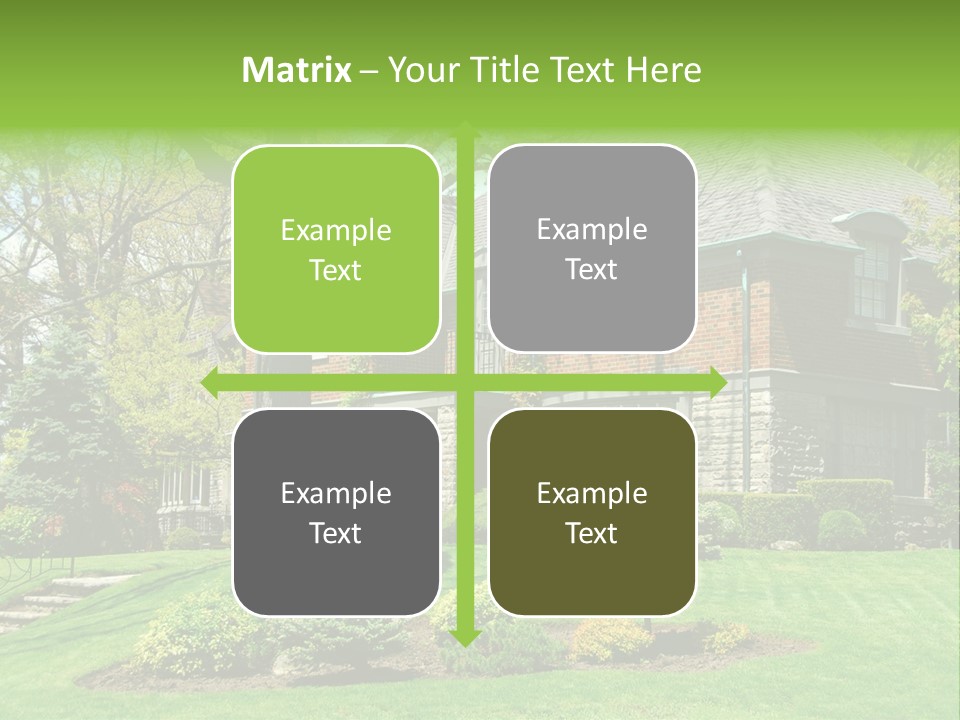 Matrix – Your Title Text Here

Example Text

Example Text

Example Text

Example Text